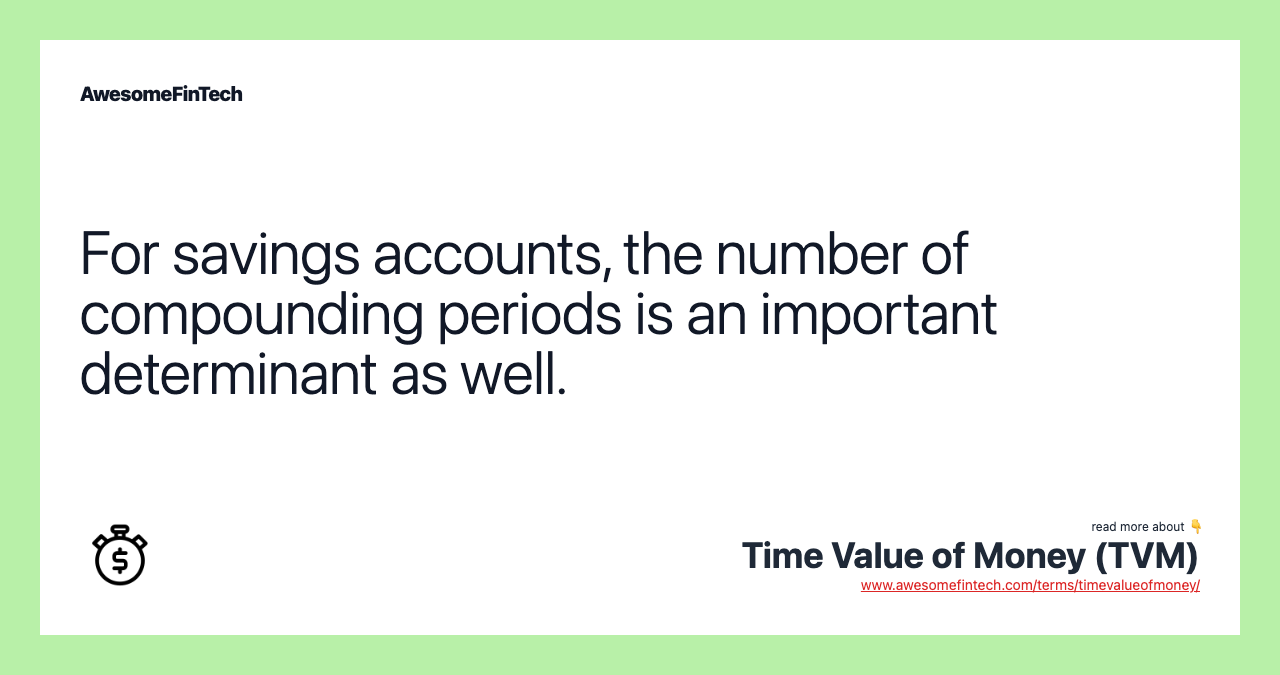 AwesomeFinTech

For savings accounts, the number of compounding periods is an important determinant as well.

read more about 👇
Time Value of Money (TVM)
www.awesomefintech.com/terms/timevalueofmoney/